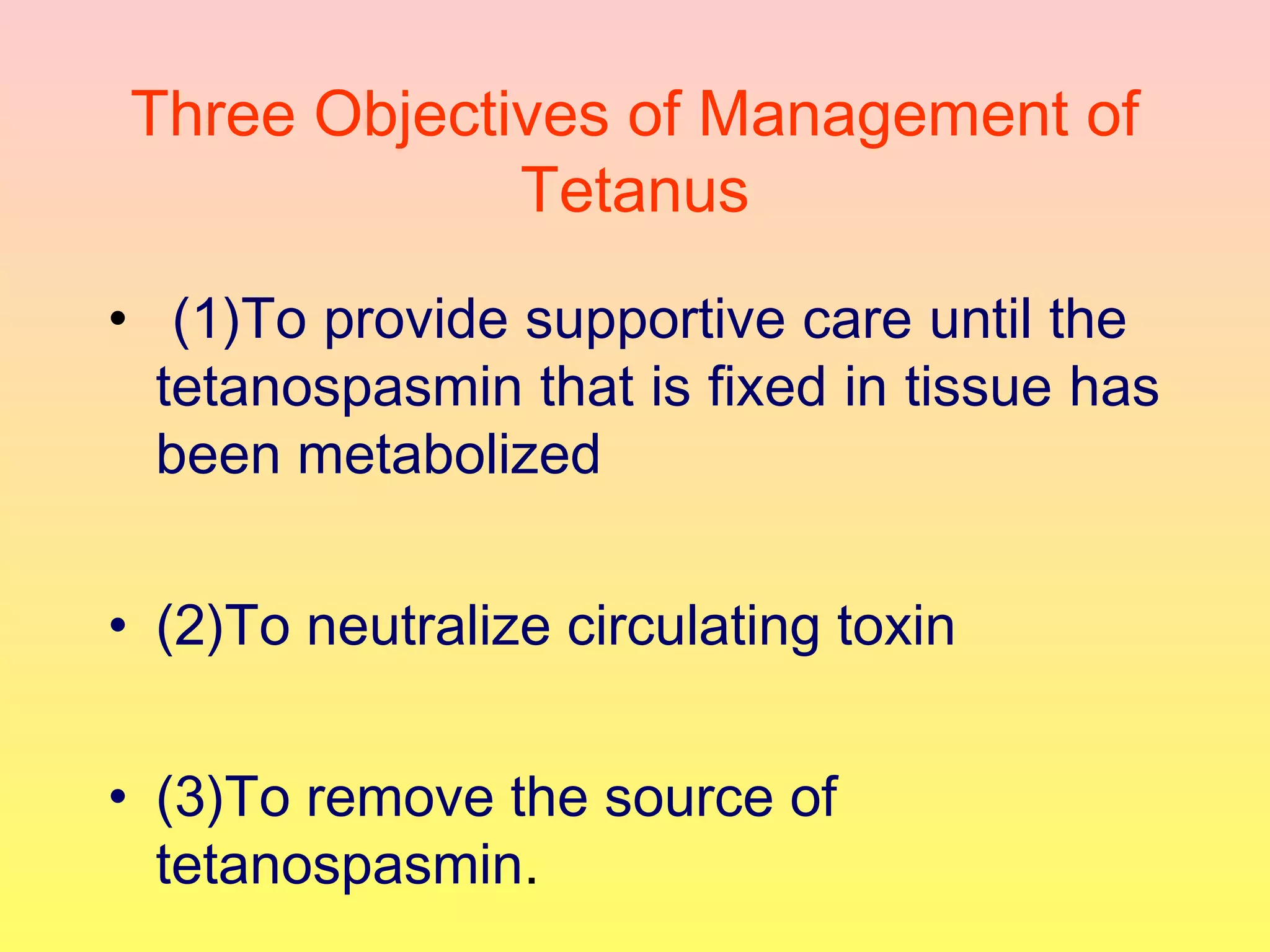 Three Objectives of Management of Tetanus

• (1)To provide supportive care until the tetanospasmin that is fixed in tissue has been metabolized

• (2)To neutralize circulating toxin

• (3)To remove the source of tetanospasmin.